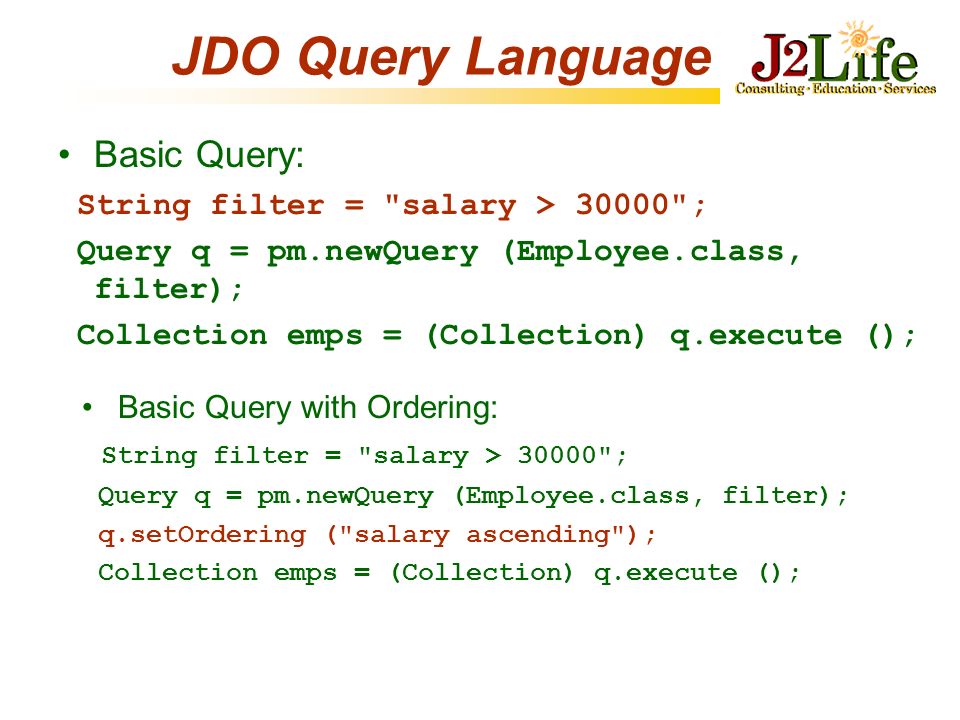 JDO Query Language

J2Life
Consulting · Education · Services

• Basic Query:

String filter = "salary > 30000";
Query q = pm.newQuery (Employee.class, filter);
Collection emps = (Collection) q.execute ();

• Basic Query with Ordering:

String filter = "salary > 30000";
Query q = pm.newQuery (Employee.class, filter);
q.setOrdering ("salary ascending");
Collection emps = (Collection) q.execute ();